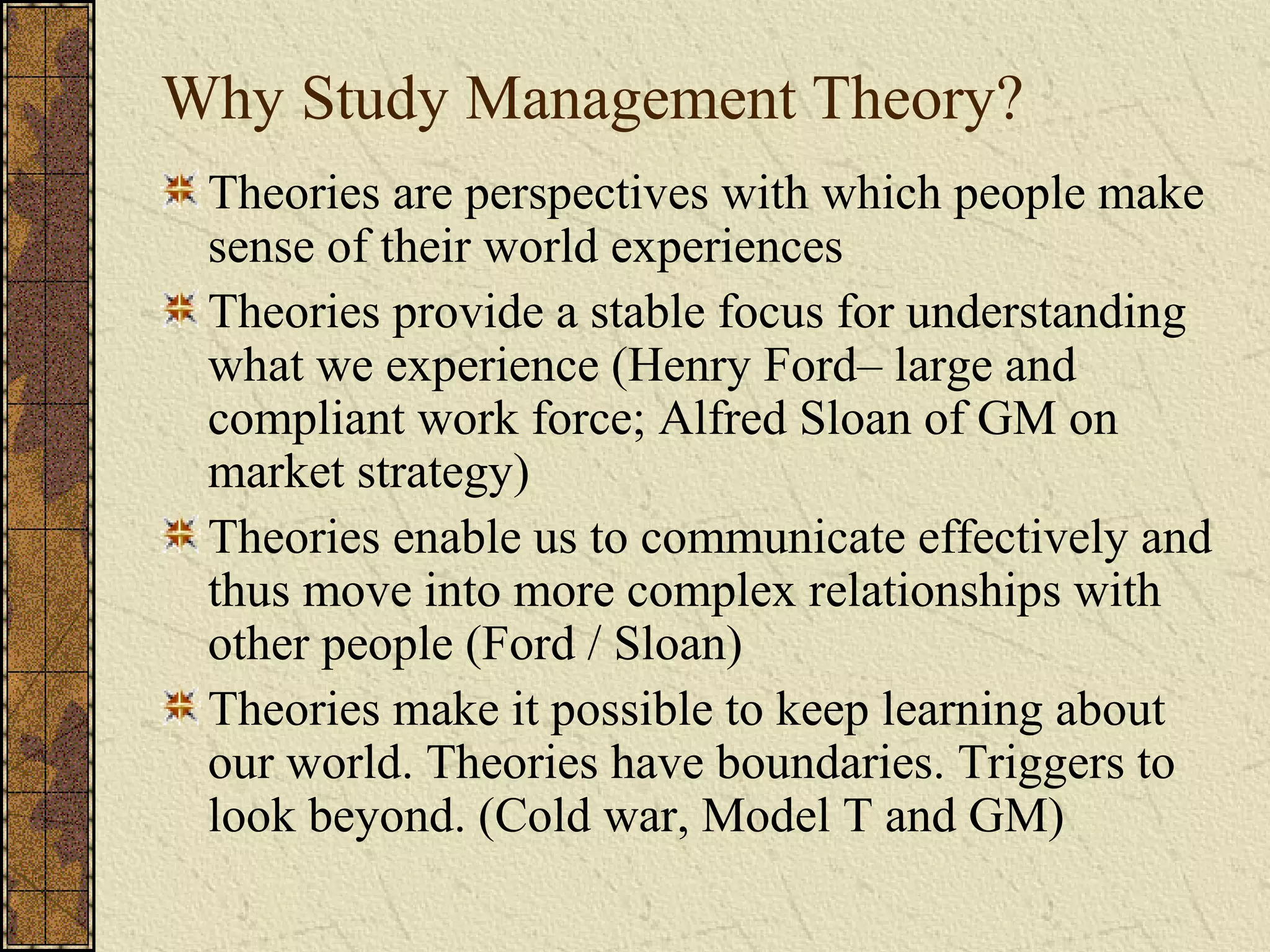 Why Study Management Theory?

Theories are perspectives with which people make sense of their world experiences

Theories provide a stable focus for understanding what we experience (Henry Ford– large and compliant work force; Alfred Sloan of GM on market strategy)

Theories enable us to communicate effectively and thus move into more complex relationships with other people (Ford / Sloan)

Theories make it possible to keep learning about our world. Theories have boundaries. Triggers to look beyond. (Cold war, Model T and GM)